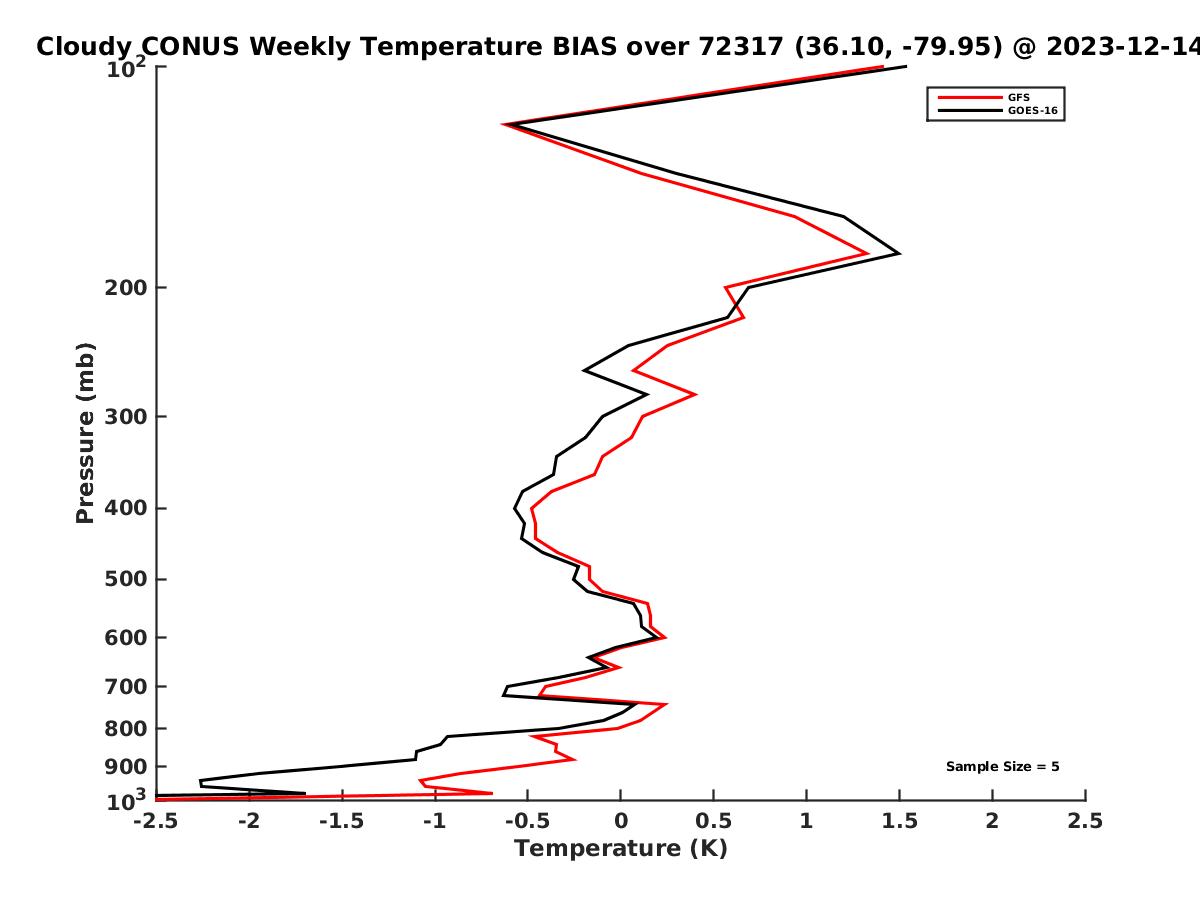 Cloudy CONUS Weekly Temperature BIAS over 72317 (36.10, -79.95) @ 2023-12-14

GFS
GOES-16

Pressure (mb)

$10^2$
200
300
400
500
600
700
800
900
$10^3$

Sample Size = 5

-2.5 -2 -1.5 -1 -0.5 0 0.5 1 1.5 2 2.5

Temperature (K)